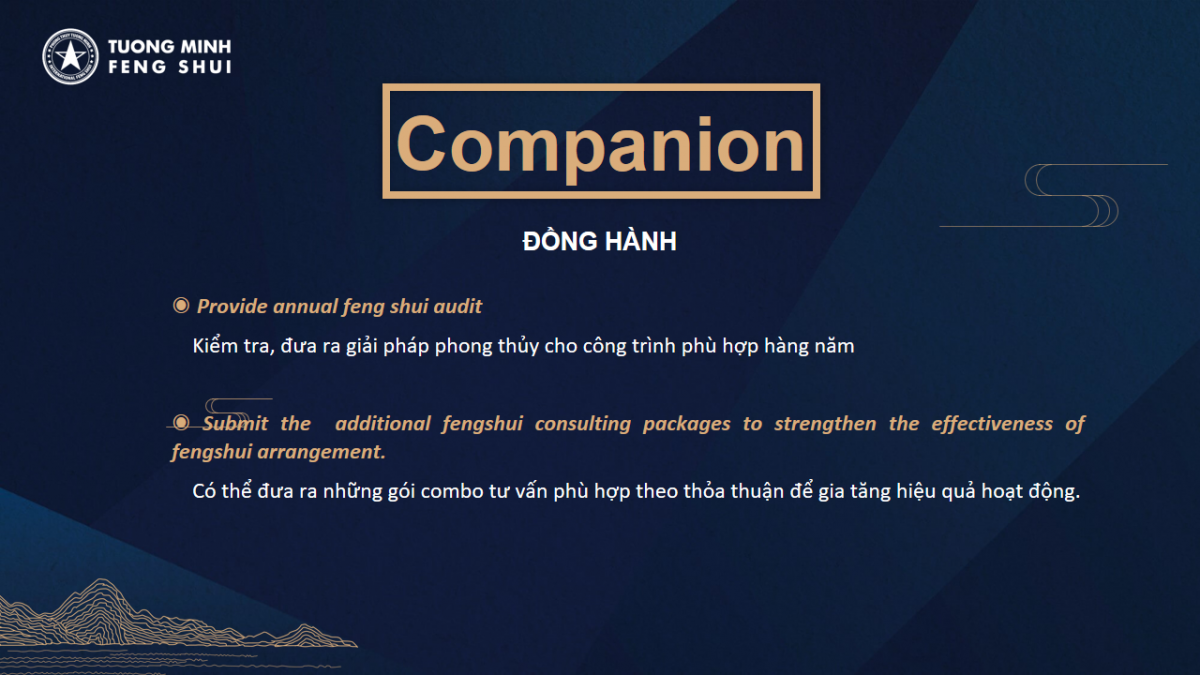 TUONG MINH FENG SHUI

Companion

ĐỒNG HÀNH

Provide annual feng shui audit

Kiểm tra, đưa ra giải pháp phong thủy cho công trình phù hợp hàng năm

Submit the additional fengshui consulting packages to strengthen the effectiveness of fengshui arrangement.

Có thể đưa ra những gói combo tư vấn phù hợp theo thỏa thuận để gia tăng hiệu quả hoạt động.